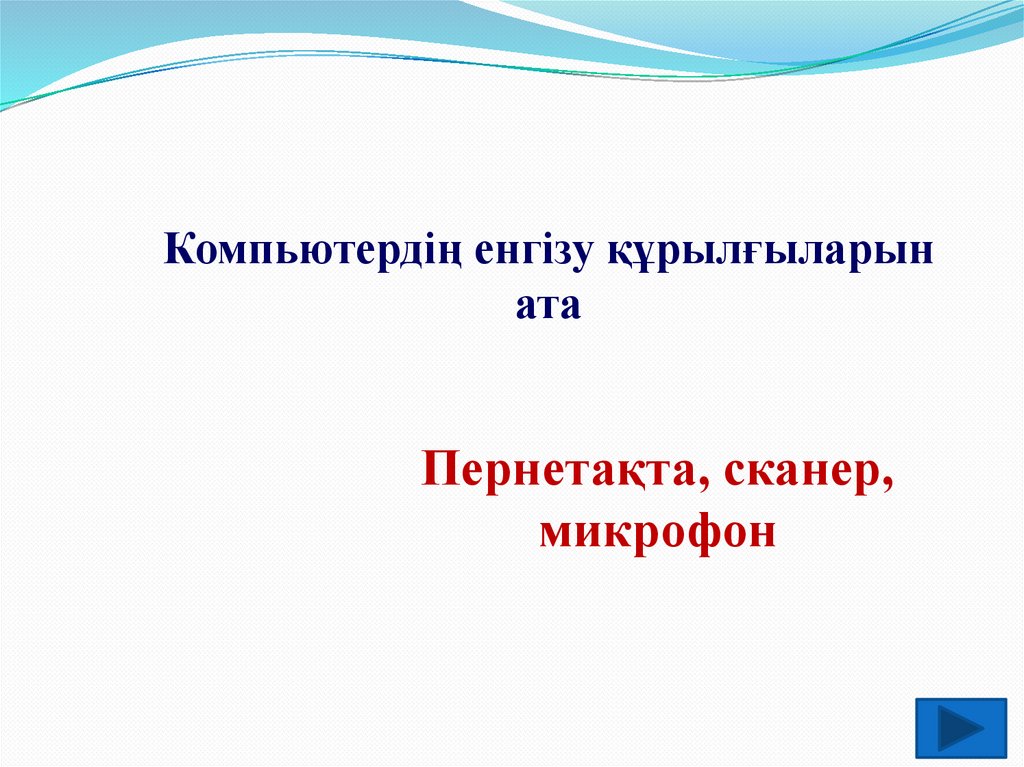 Компьютердің енгізу құрылғыларын ата

Пернетақта, сканер, микрофон